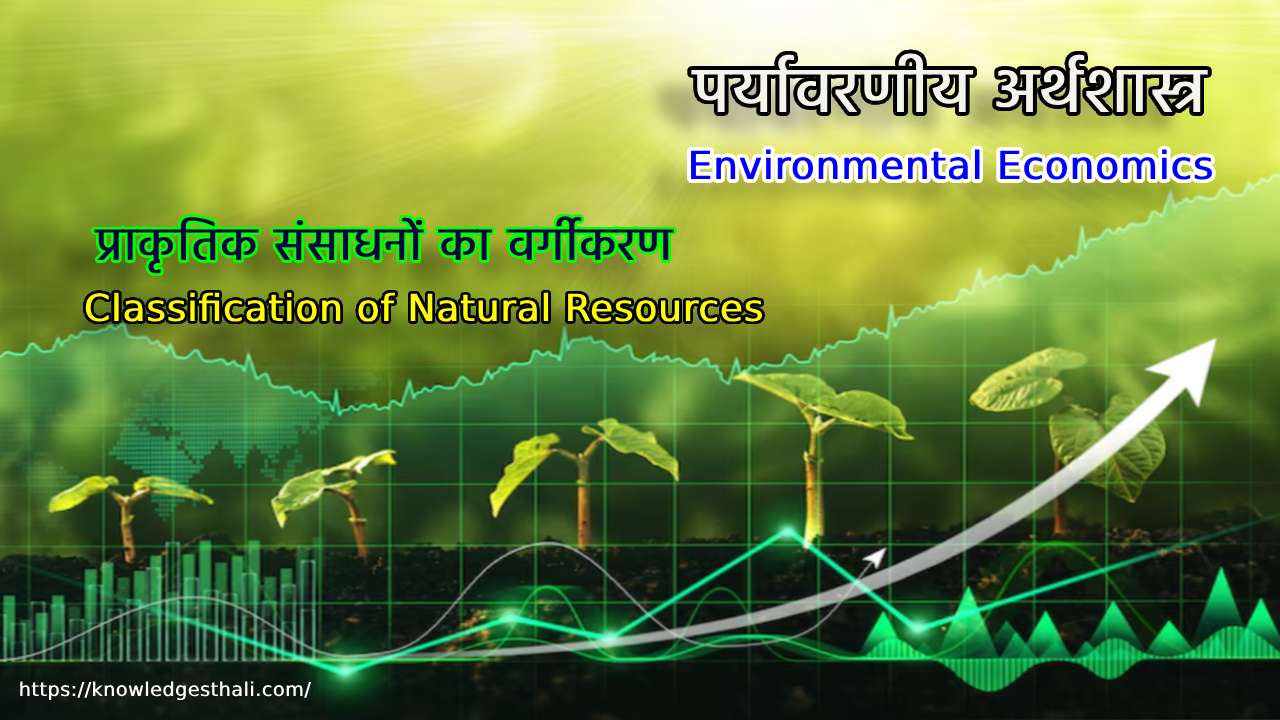 पर्यावरणीय अर्थशास्त्र
Environmental Economics

प्राकृतिक संसाधनों का वर्गीकरण
Classification of Natural Resources

https://knowledgesthali.com/